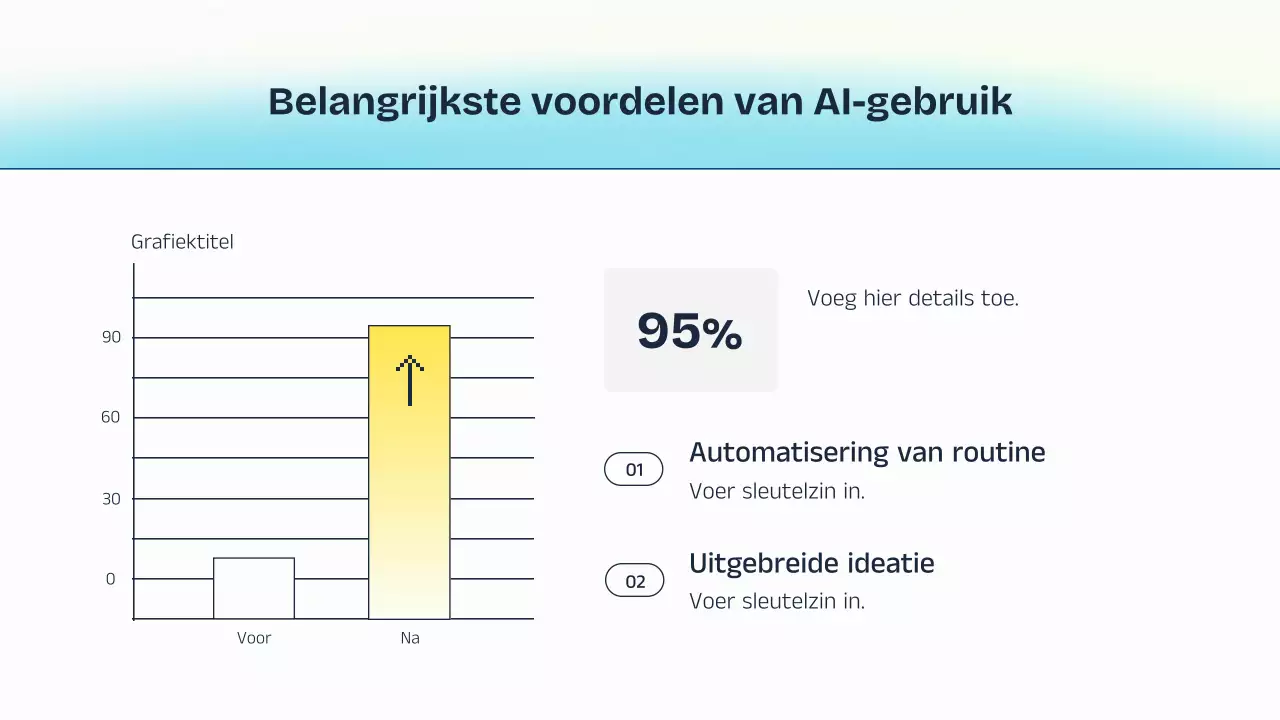 Belangrijkste voordelen van AI-gebruik

Grafiektitel

90
60
30
0

Voor
Na

95%

Voeg hier details toe.

01
Automatisering van routine
Voer sleutelzin in.

02
Uitgebreide ideatie
Voer sleutelzin in.